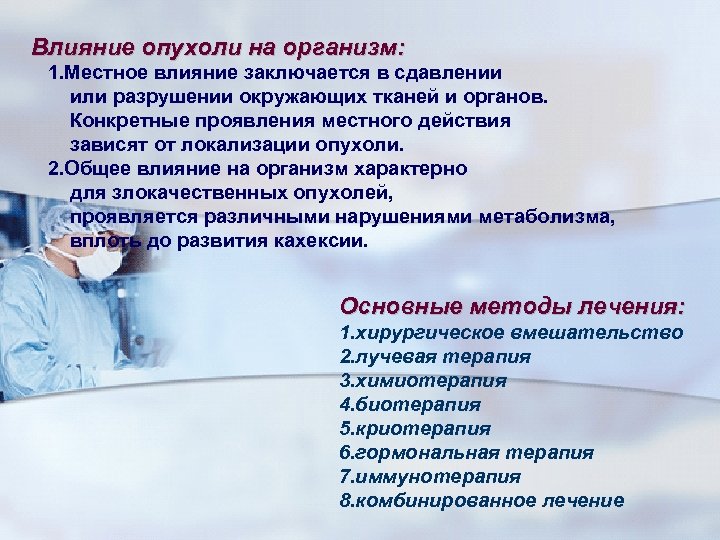 Влияние опухоли на организм:

1.Местное влияние заключается в сдавлении или разрушении окружающих тканей и органов. Конкретные проявления местного действия зависят от локализации опухоли.

2.Общее влияние на организм характерно для злокачественных опухолей, проявляется различными нарушениями метаболизма, вплоть до развития кахексии.

Основные методы лечения:

1.хирургическое вмешательство
2.лучевая терапия
3.химиотерапия
4.биотерапия
5.криотерапия
6.гормональная терапия
7.иммунотерапия
8.комбинированное лечение